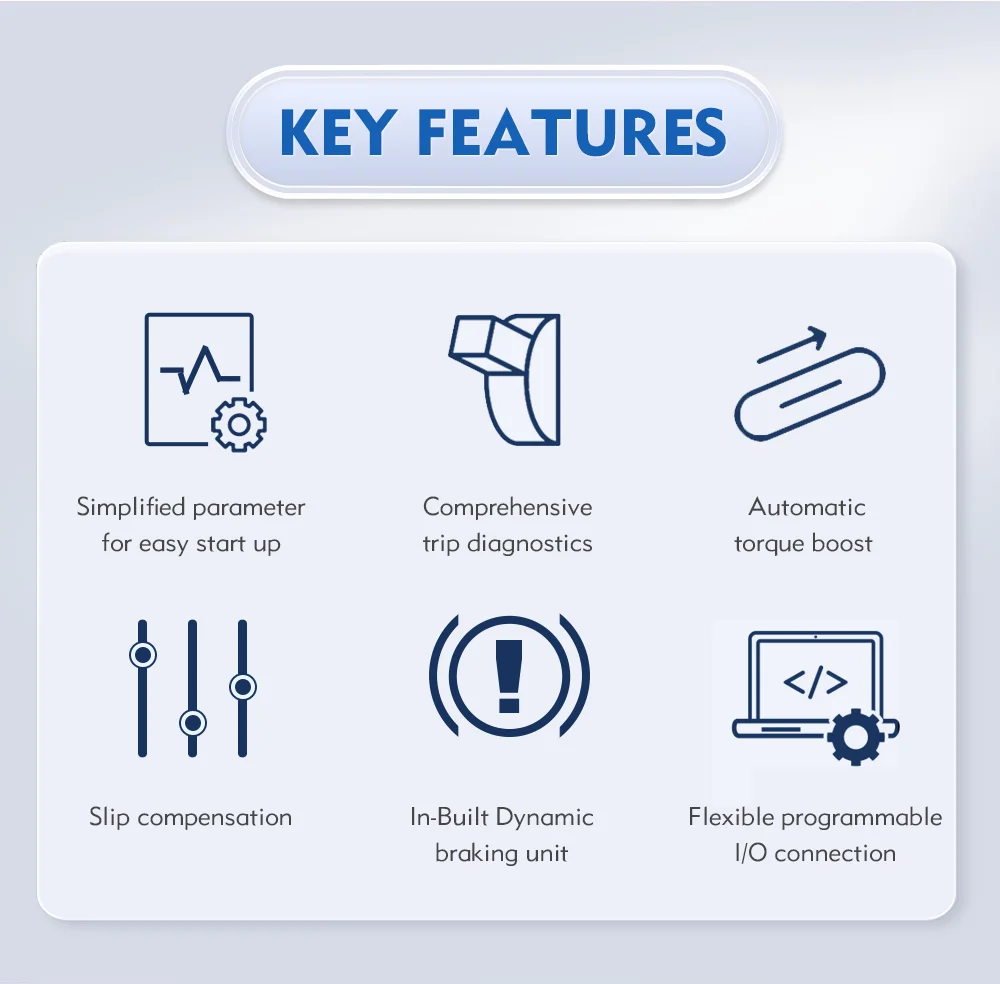 KEY FEATURES

Simplified parameter for easy start up

Comprehensive trip diagnostics

Automatic torque boost

Slip compensation

In-Built Dynamic braking unit

</>

Flexible programmable I/O connection